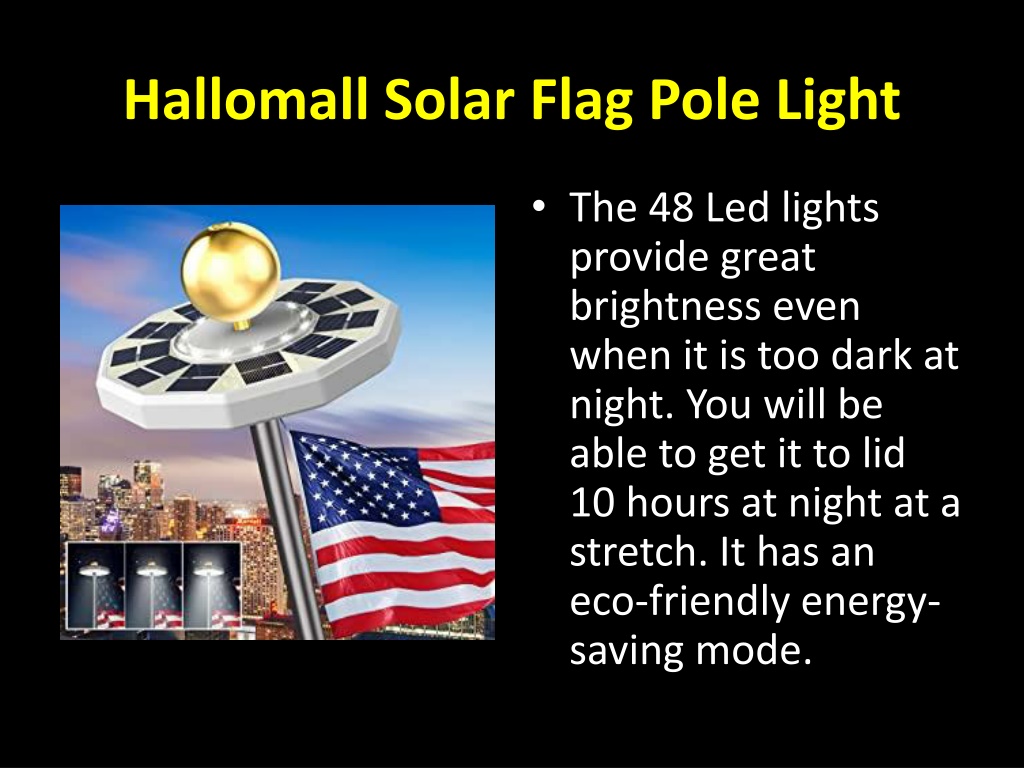 Hallomall Solar Flag Pole Light

• The 48 Led lights provide great brightness even when it is too dark at night. You will be able to get it to lid 10 hours at night at a stretch. It has an eco-friendly energy-saving mode.